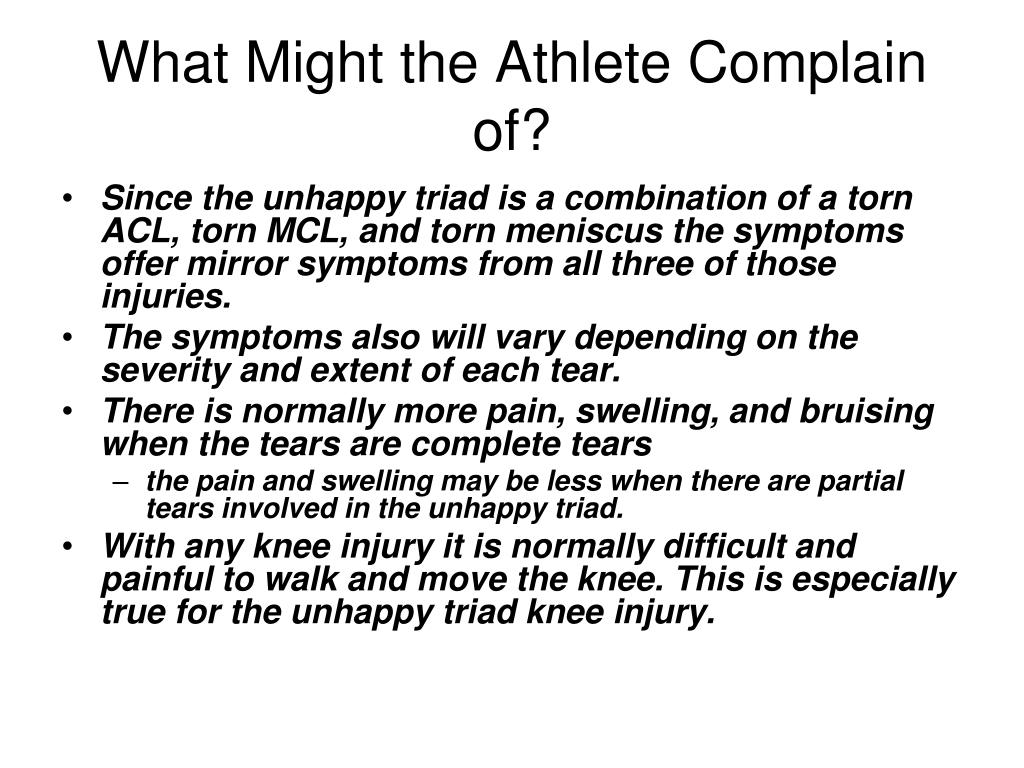 What Might the Athlete Complain of?

• Since the unhappy triad is a combination of a torn ACL, torn MCL, and torn meniscus the symptoms offer mirror symptoms from all three of those injuries.
• The symptoms also will vary depending on the severity and extent of each tear.
• There is normally more pain, swelling, and bruising when the tears are complete tears
– the pain and swelling may be less when there are partial tears involved in the unhappy triad.
• With any knee injury it is normally difficult and painful to walk and move the knee. This is especially true for the unhappy triad knee injury.